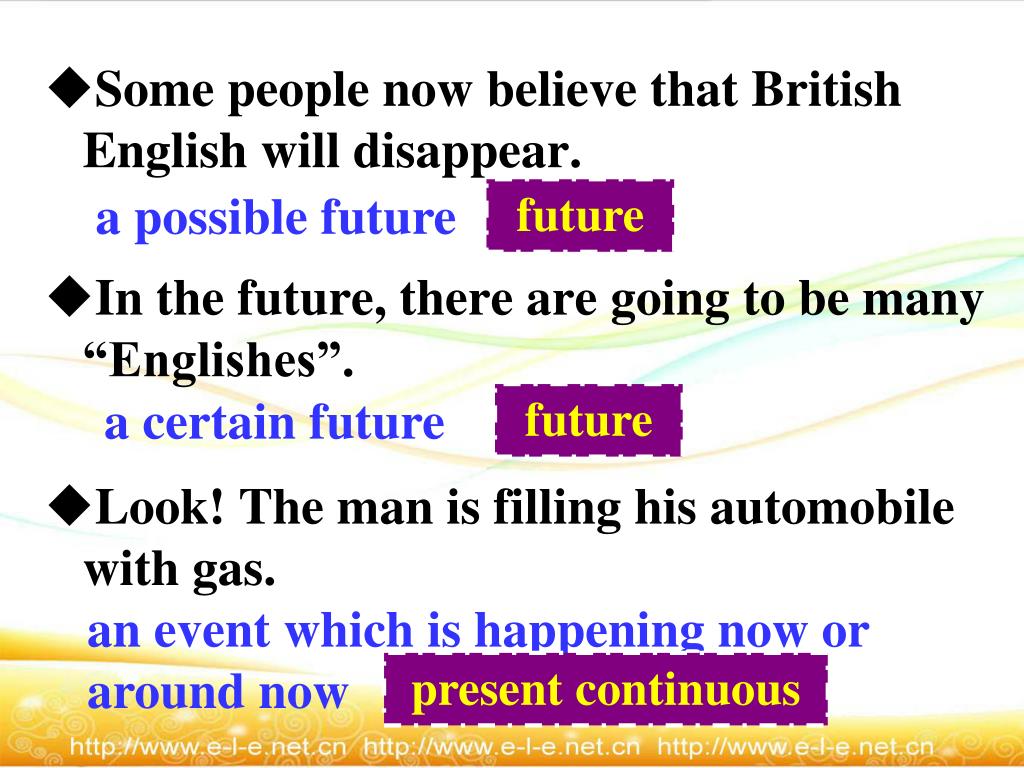 ◆Some people now believe that British English will disappear.

a possible future future

◆In the future, there are going to be many “Englishes”.

a certain future future

◆Look! The man is filling his automobile with gas.

an event which is happening now or around now present continuous

http://www.e-l-e.net.cn http://www.e-l-e.net.cn http://www.e-l-e.net.cn